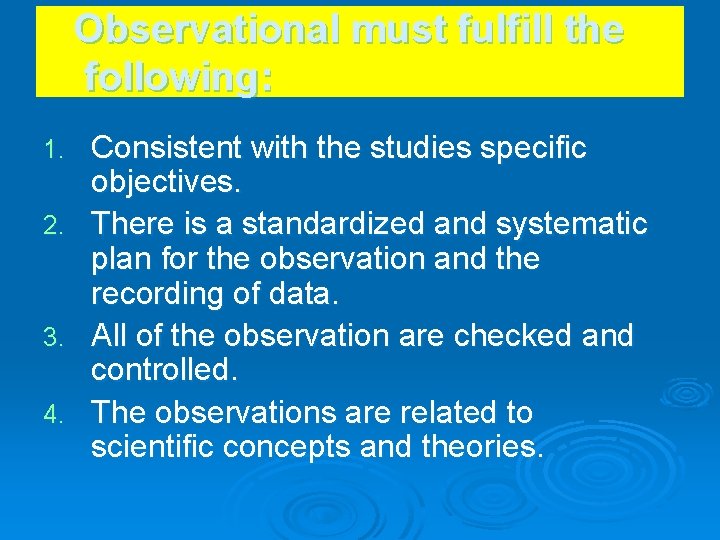 Observational must fulfill the following:

1. Consistent with the studies specific objectives.
2. There is a standardized and systematic plan for the observation and the recording of data.
3. All of the observation are checked and controlled.
4. The observations are related to scientific concepts and theories.